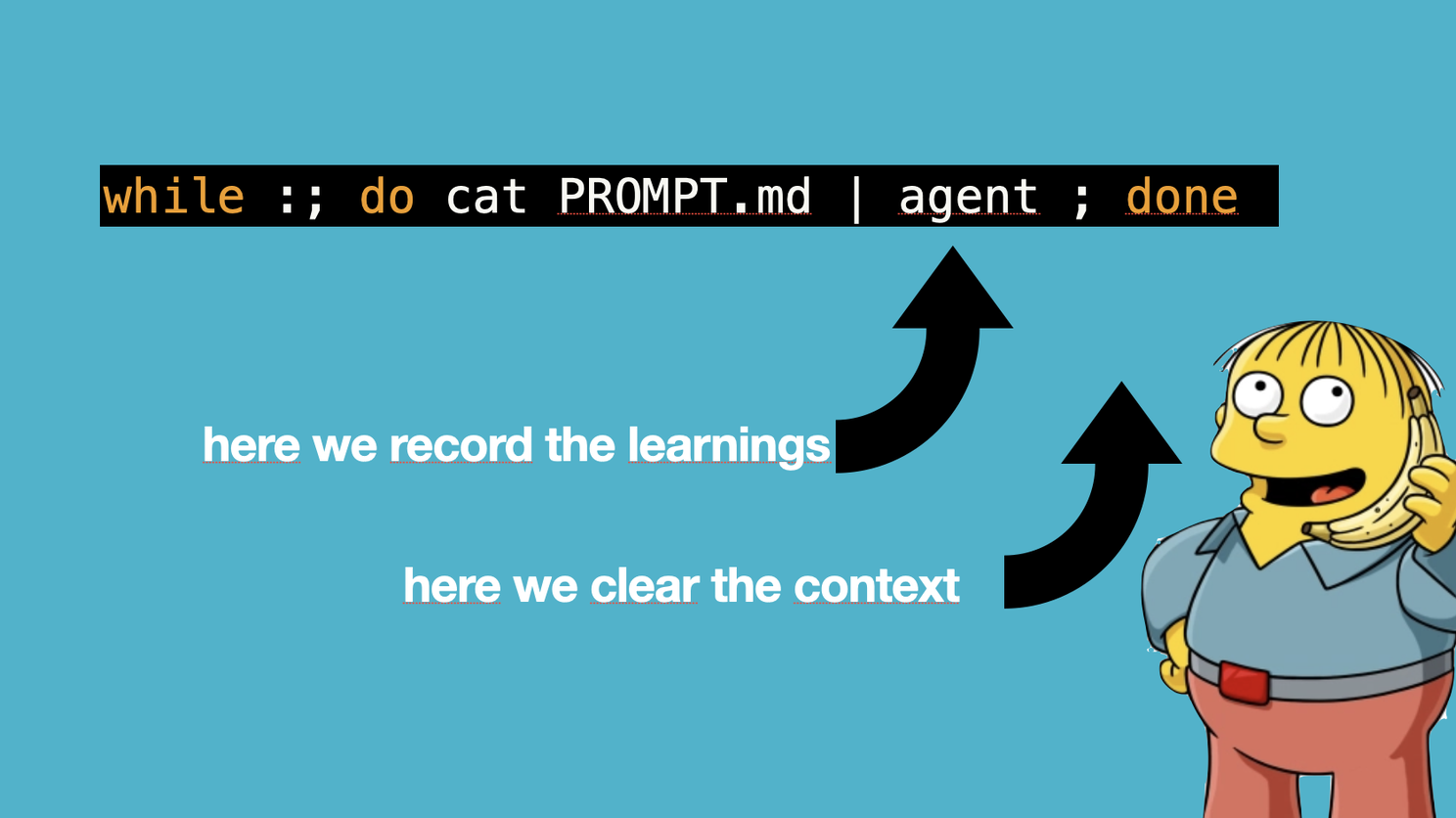 while :; do cat PROMPT.md | agent ; done

here we record the learnings

here we clear the context